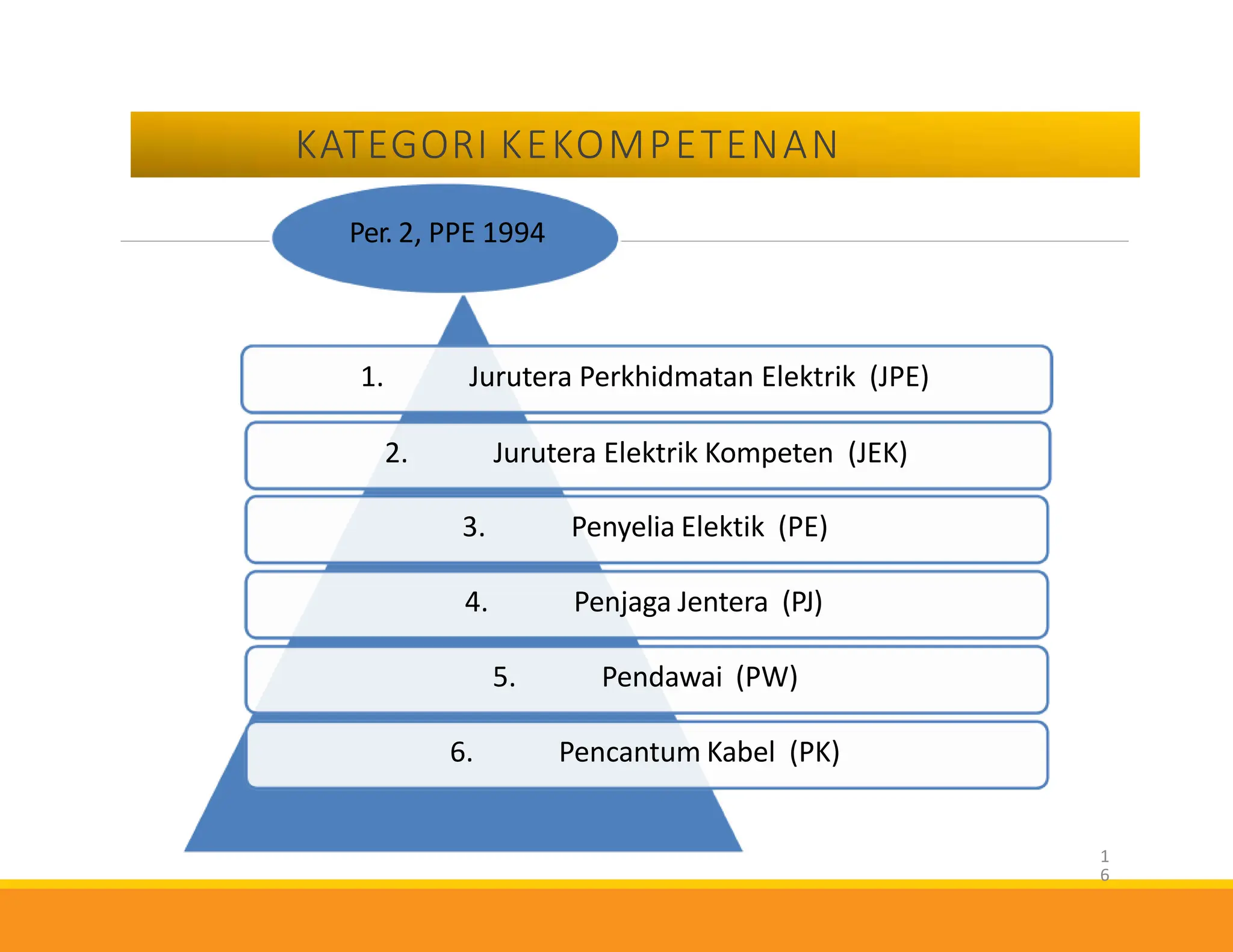 KATEGORI KEKOMPETENAN

Per. 2, PPE 1994

1. Jurutera Perkhidmatan Elektrik (JPE)

2. Jurutera Elektrik Kompeten (JEK)

3. Penyelia Elektik (PE)

4. Penjaga Jentera (PJ)

5. Pendawai (PW)

6. Pencantum Kabel (PK)

16